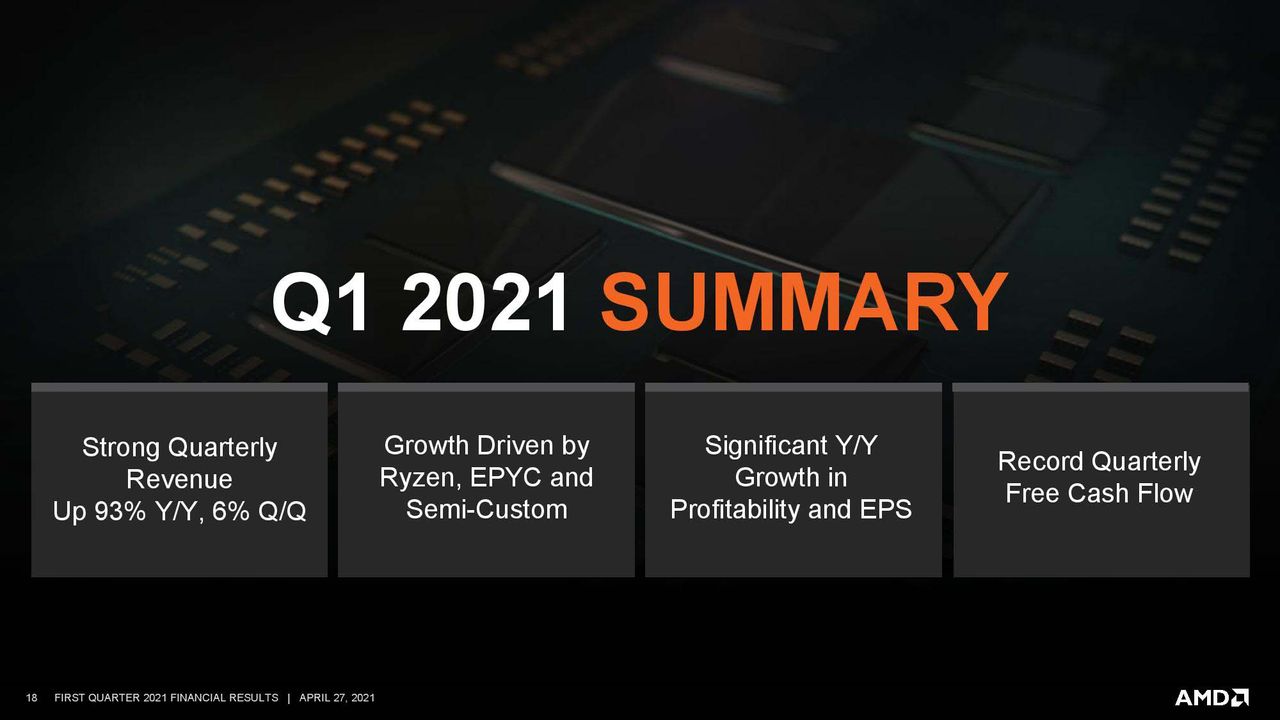 Q1 2021 SUMMARY

Strong Quarterly Revenue Up 93% Y/Y, 6% Q/Q

Growth Driven by Ryzen, EPYC and Semi-Custom

Significant Y/Y Growth in Profitability and EPS

Record Quarterly Free Cash Flow

18 FIRST QUARTER 2021 FINANCIAL RESULTS | APRIL 27, 2021

AMD